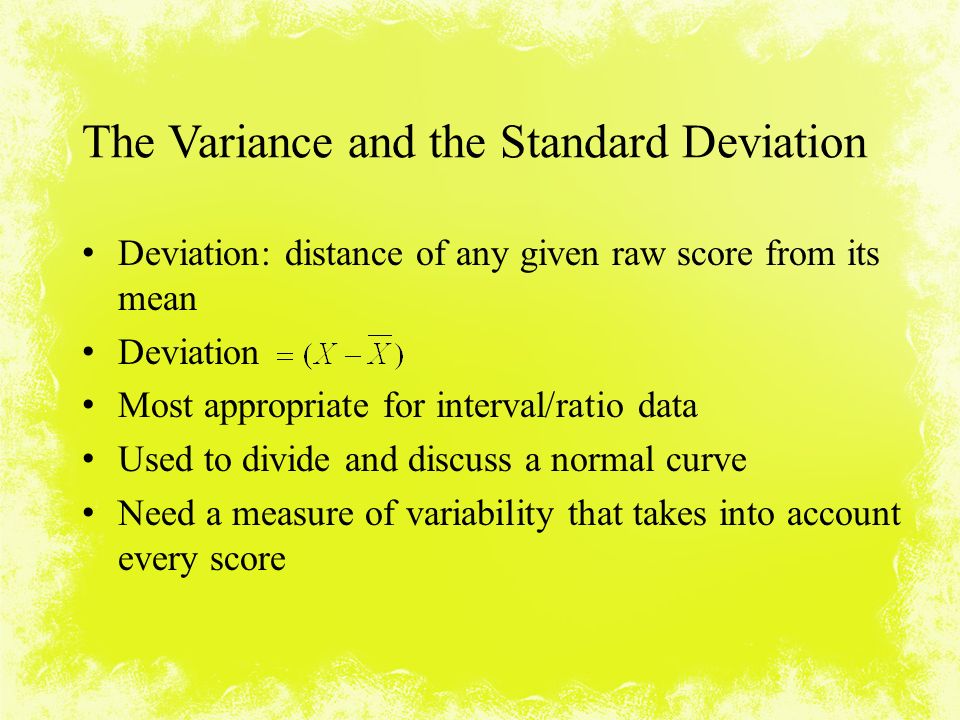 The Variance and the Standard Deviation

• Deviation: distance of any given raw score from its mean
• Deviation $= (X - \overline{X})$
• Most appropriate for interval/ratio data
• Used to divide and discuss a normal curve
• Need a measure of variability that takes into account every score